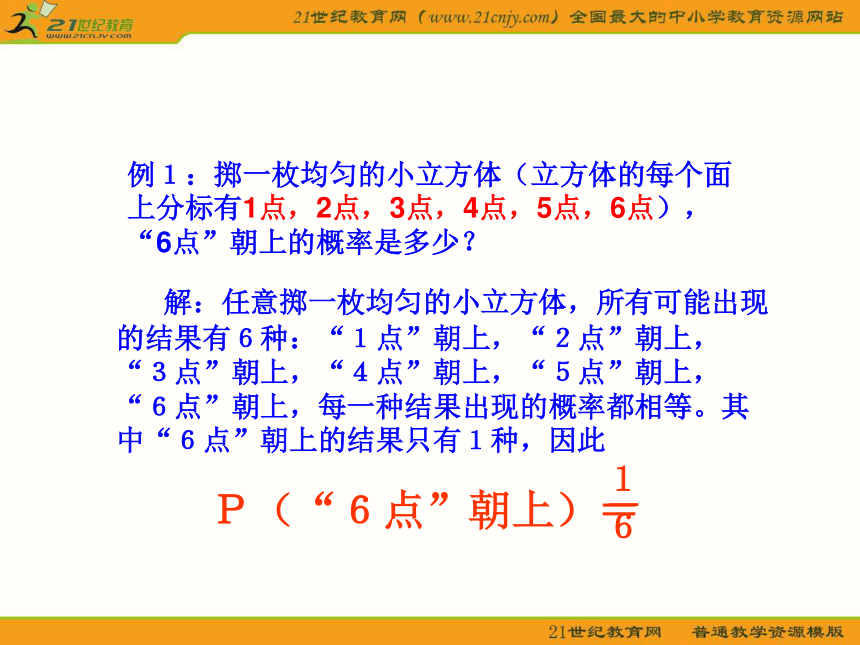 21世纪教育
www.21cnjy.com
21世纪教育网（www.21cnjy.com）全国最大的中小学教育资源网站

例1：掷一枚均匀的小立方体（立方体的每个面上分标有1点，2点，3点，4点，5点，6点），“6点”朝上的概率是多少？

解：任意掷一枚均匀的小立方体，所有可能出现的结果有6种：“1点”朝上，“2点”朝上，“3点”朝上，“4点”朝上，“5点”朝上，“6点”朝上，每一种结果出现的概率都相等。其中“6点”朝上的结果只有1种，因此

P（“6点”朝上）$\frac{1}{6}$

21世纪教育网 普通教学资源模版